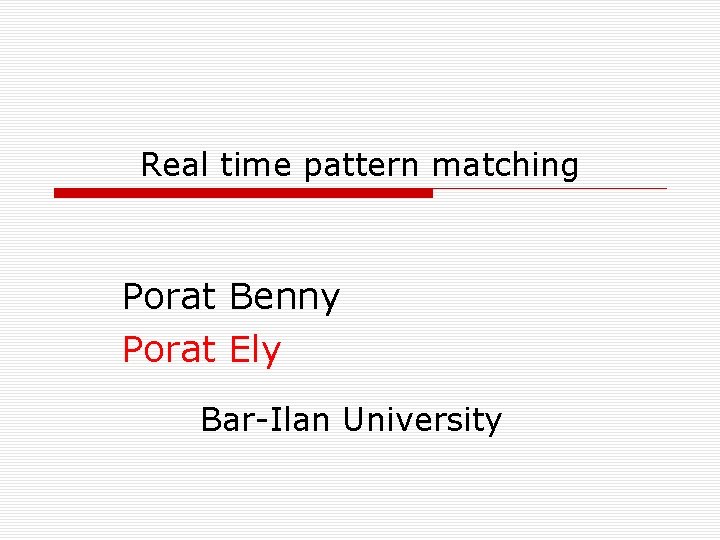 Real time pattern matching

Porat Benny
Porat Ely

Bar-Ilan University